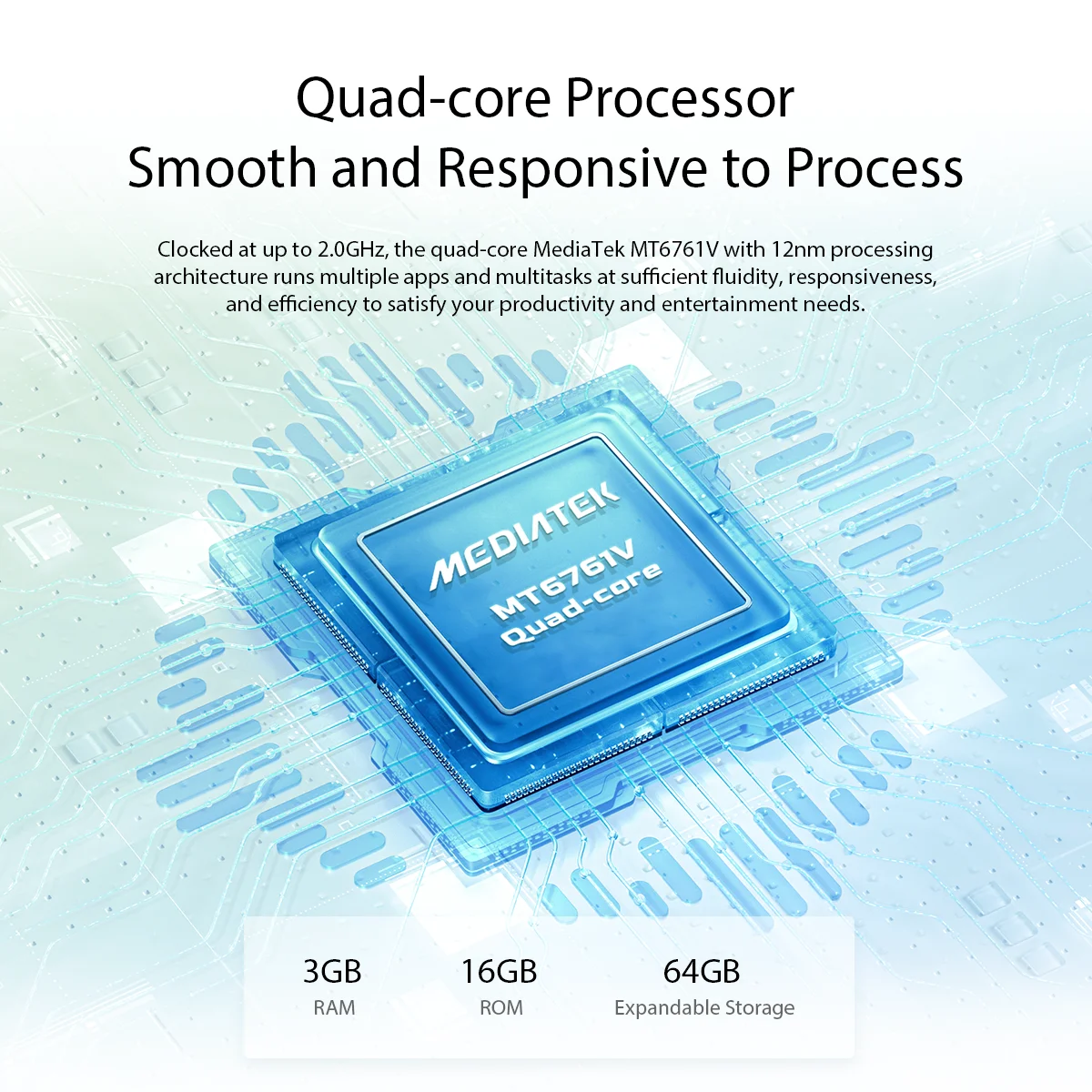 Quad-core Processor
Smooth and Responsive to Process

Clocked at up to 2.0GHz, the quad-core MediaTek MT6761V with 12nm processing architecture runs multiple apps and multitasks at sufficient fluidity, responsiveness, and efficiency to satisfy your productivity and entertainment needs.

MEDIATEK
MT6761V
Quad-core

3GB
RAM

16GB
ROM

64GB
Expandable Storage